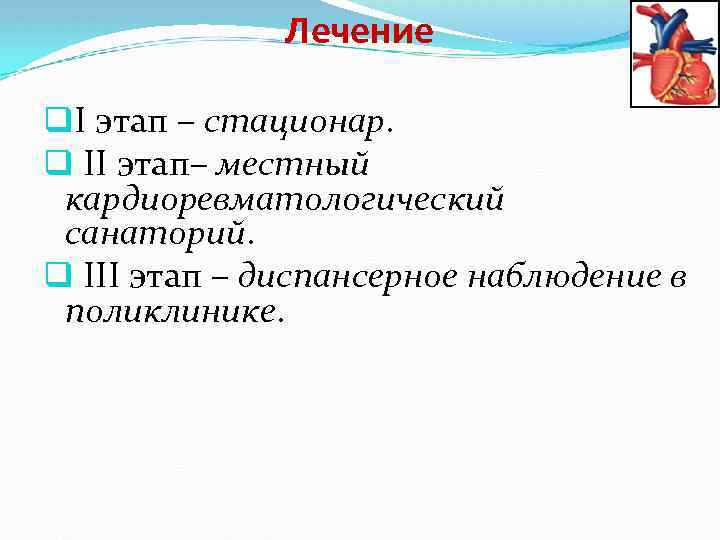 Лечение

❑I этап – стационар.

❑ II этап– местный кардиоревматологический санаторий.

❑ III этап – диспансерное наблюдение в поликлинике.